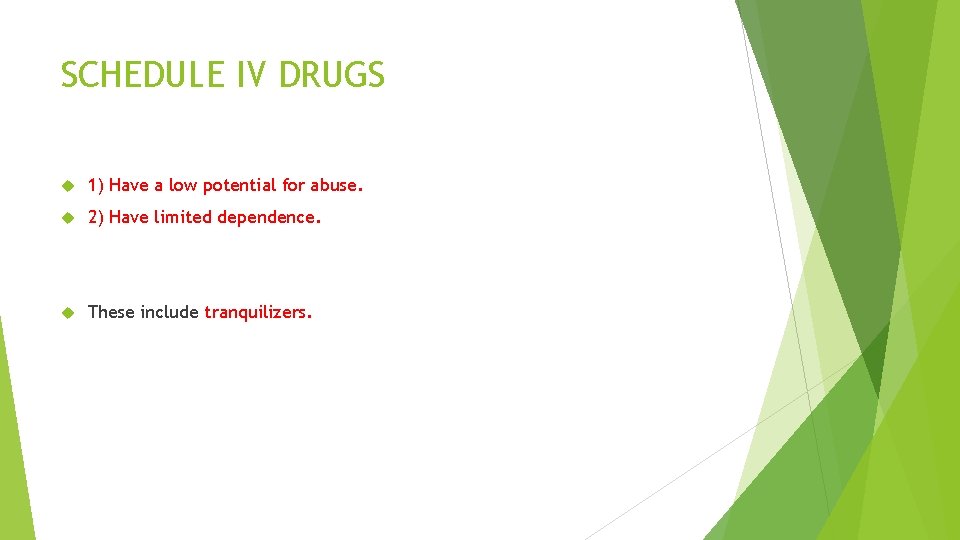 SCHEDULE IV DRUGS

1) Have a low potential for abuse.

2) Have limited dependence.

These include tranquilizers.